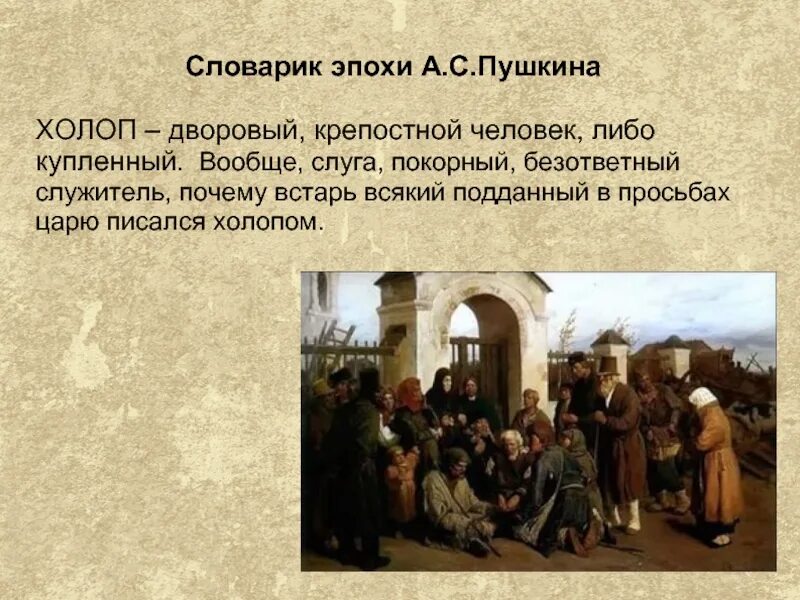 Словарик эпохи А.С.Пушкина

ХОЛОП – дворовый, крепостной человек, либо купленный. Вообще, слуга, покорный, безответный служитель, почему встарь всякий подданный в просьбах царю писался холопом.